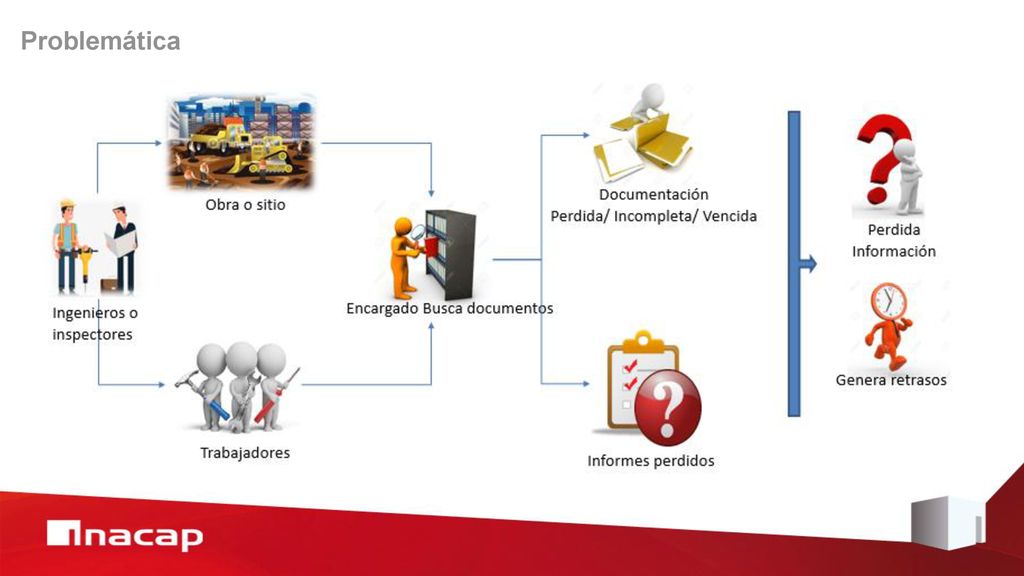 Problemática

Ingenieros o inspectores

Obra o sitio

Trabajadores

Encargado Busca documentos

Documentación
Perdida/ Incompleta/ Vencida

Informes perdidos

Perdida
Información

Genera retrasos

inacap